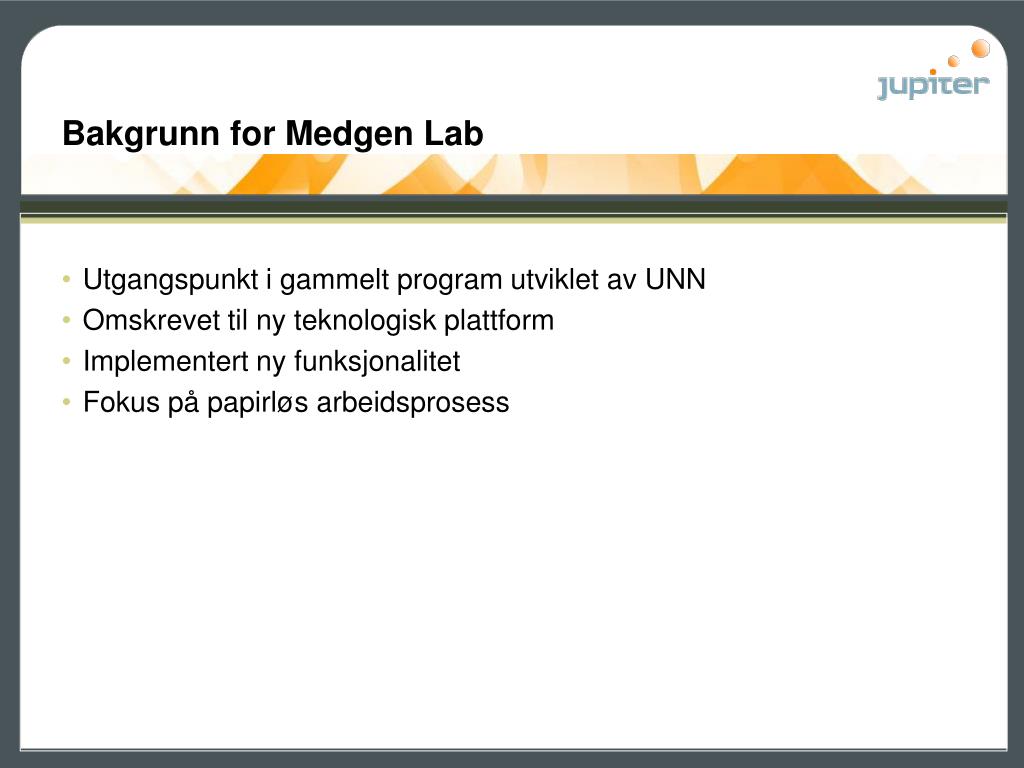 jupiter

Bakgrunn for Medgen Lab

• Utgangspunkt i gammelt program utviklet av UNN
• Omskrevet til ny teknologisk plattform
• Implementert ny funksjonalitet
• Fokus på papirløs arbeidsprosess